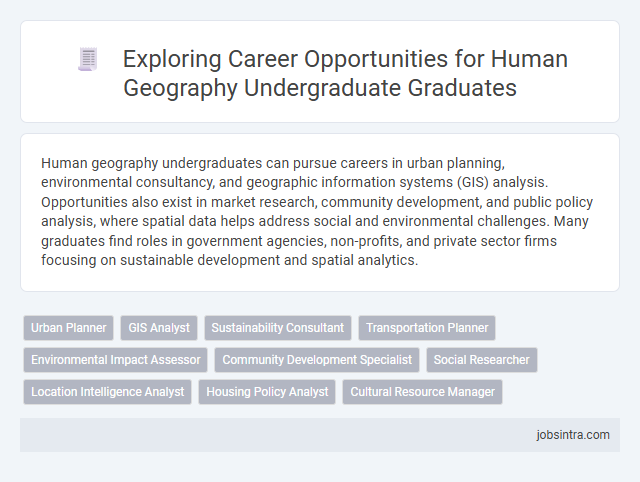 Exploring Career Opportunities for Human Geography Undergraduate Graduates

Human geography undergraduates can pursue careers in urban planning, environmental consultancy, and geographic information systems (GIS) analysis. Opportunities also exist in market research, community development, and public policy analysis, where spatial data helps address social and environmental challenges. Many graduates find roles in government agencies, non-profits, and private sector firms focusing on sustainable development and spatial analytics.

Urban Planner
GIS Analyst
Sustainability Consultant
Transportation Planner
Environmental Impact Assessor
Community Development Specialist
Social Researcher
Location Intelligence Analyst
Housing Policy Analyst
Cultural Resource Manager

jobsintra.com